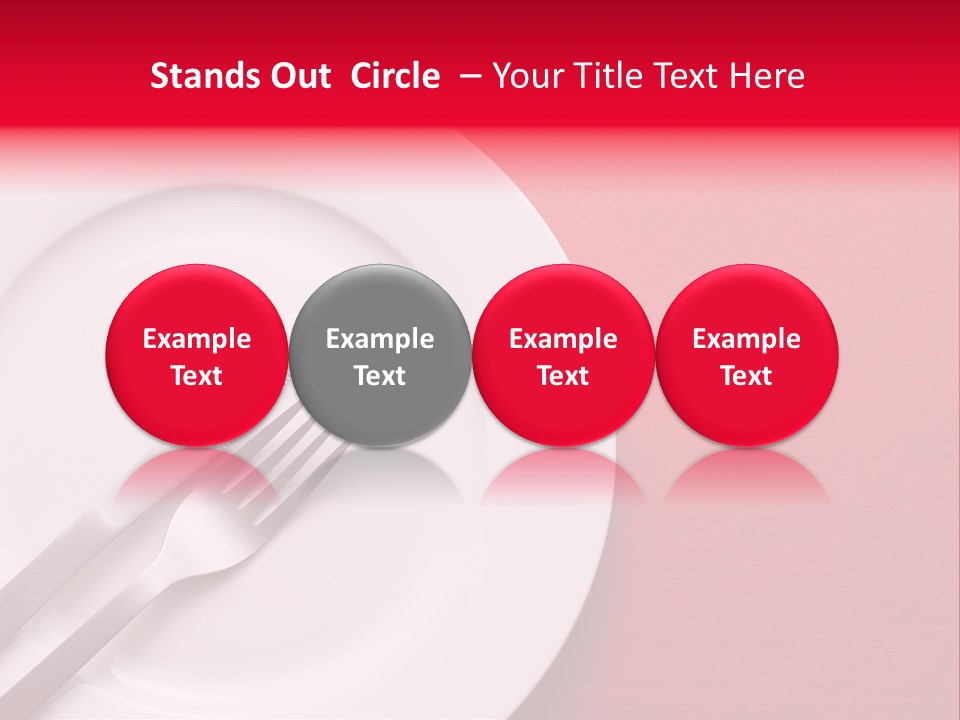 Stands Out Circle – Your Title Text Here

Example Text

Example Text

Example Text

Example Text